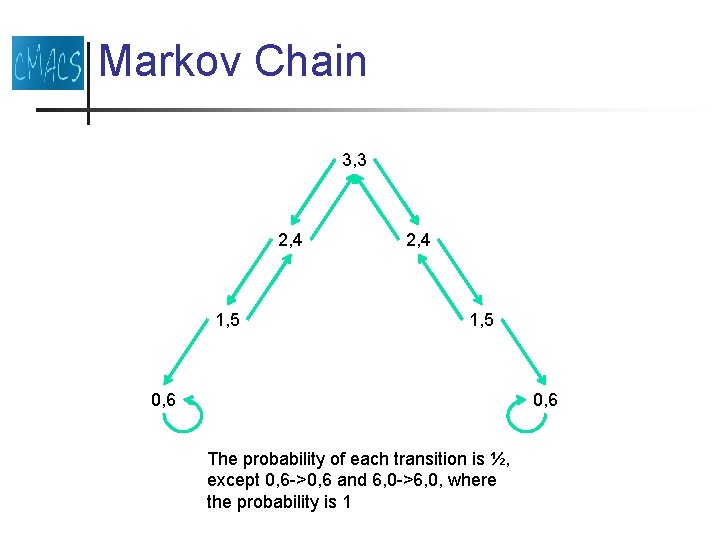 CMACS

Markov Chain

3,3

2,4

2,4

1,5

1,5

0,6

0,6

The probability of each transition is ½, except 0,6->0,6 and 6,0->6,0, where the probability is 1